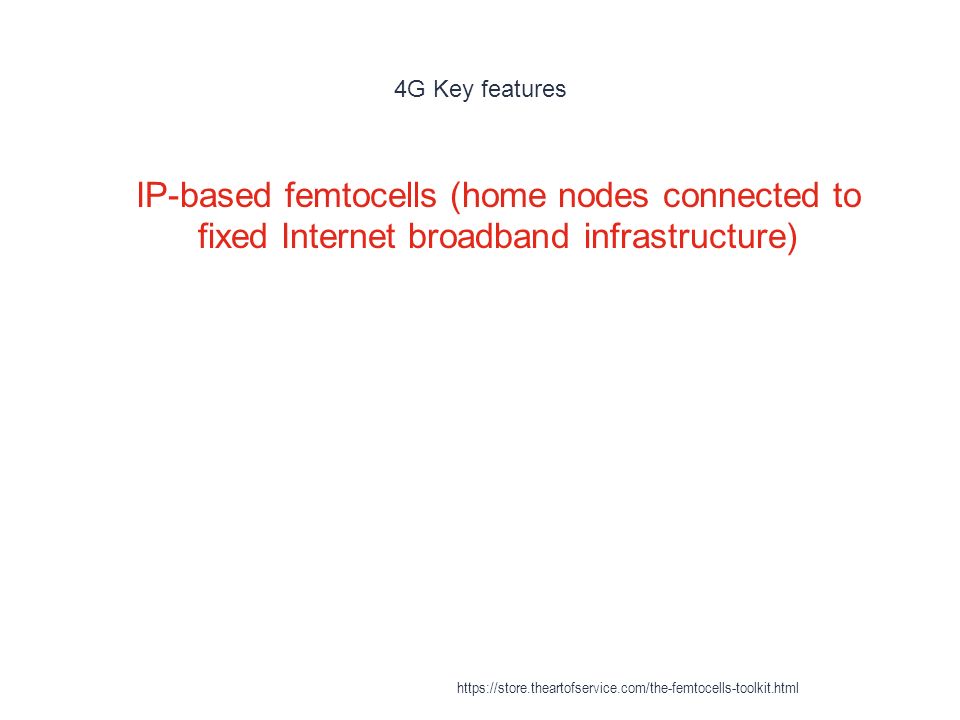 4G Key features

IP-based femtocells (home nodes connected to fixed Internet broadband infrastructure)

https://store.theartofservice.com/the-femtocells-toolkit.html